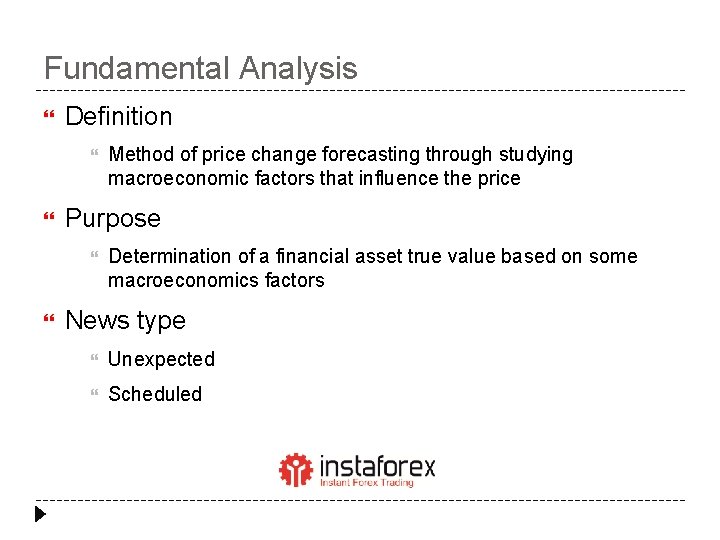 Fundamental Analysis

Definition

Method of price change forecasting through studying macroeconomic factors that influence the price

Purpose

Determination of a financial asset true value based on some macroeconomics factors

News type

Unexpected

Scheduled

instaforex
Instant Forex Trading